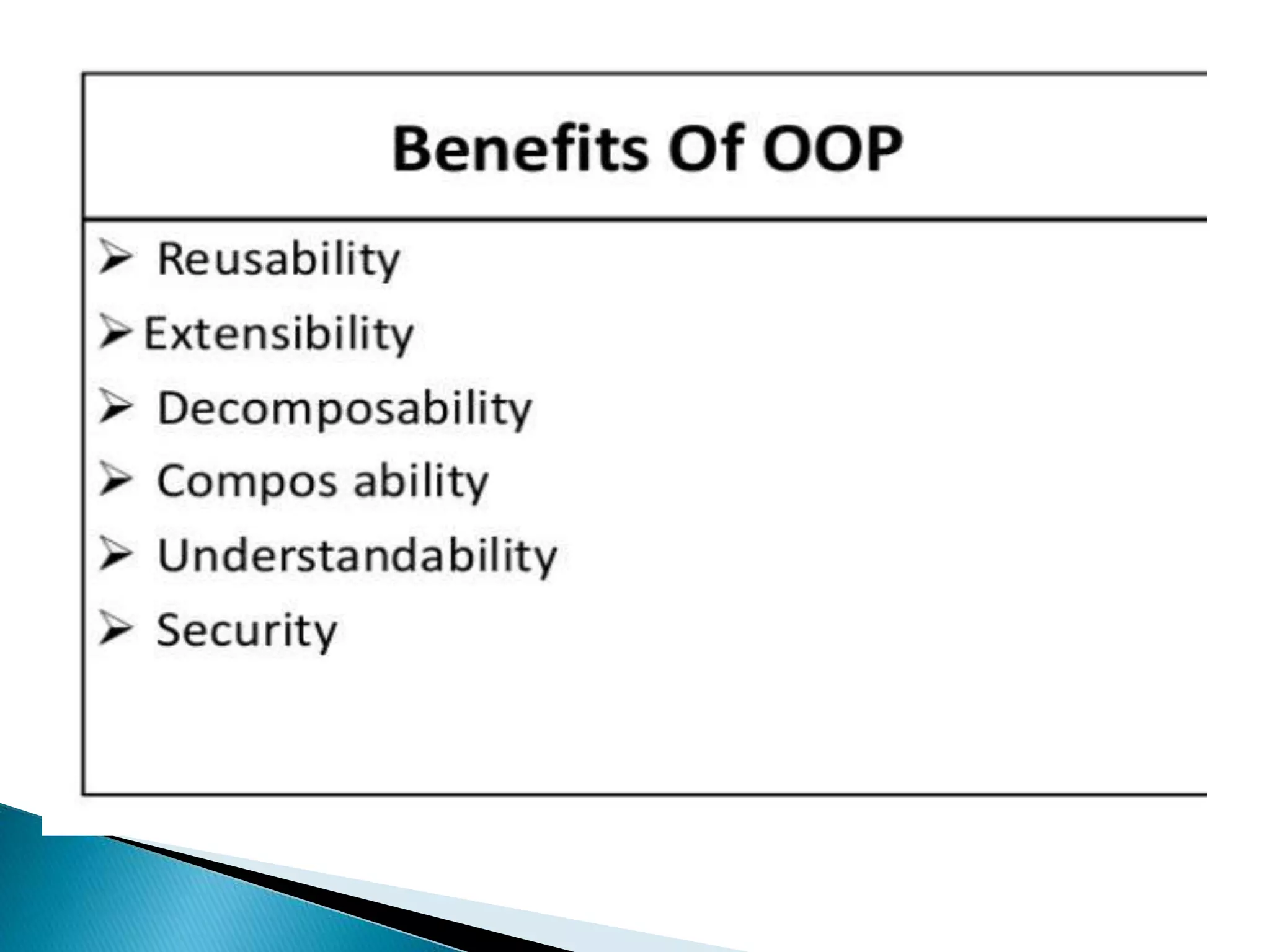 Benefits Of OOP

➢ Reusability
➢ Extensibility
➢ Decomposability
➢ Compos ability
➢ Understandability
➢ Security